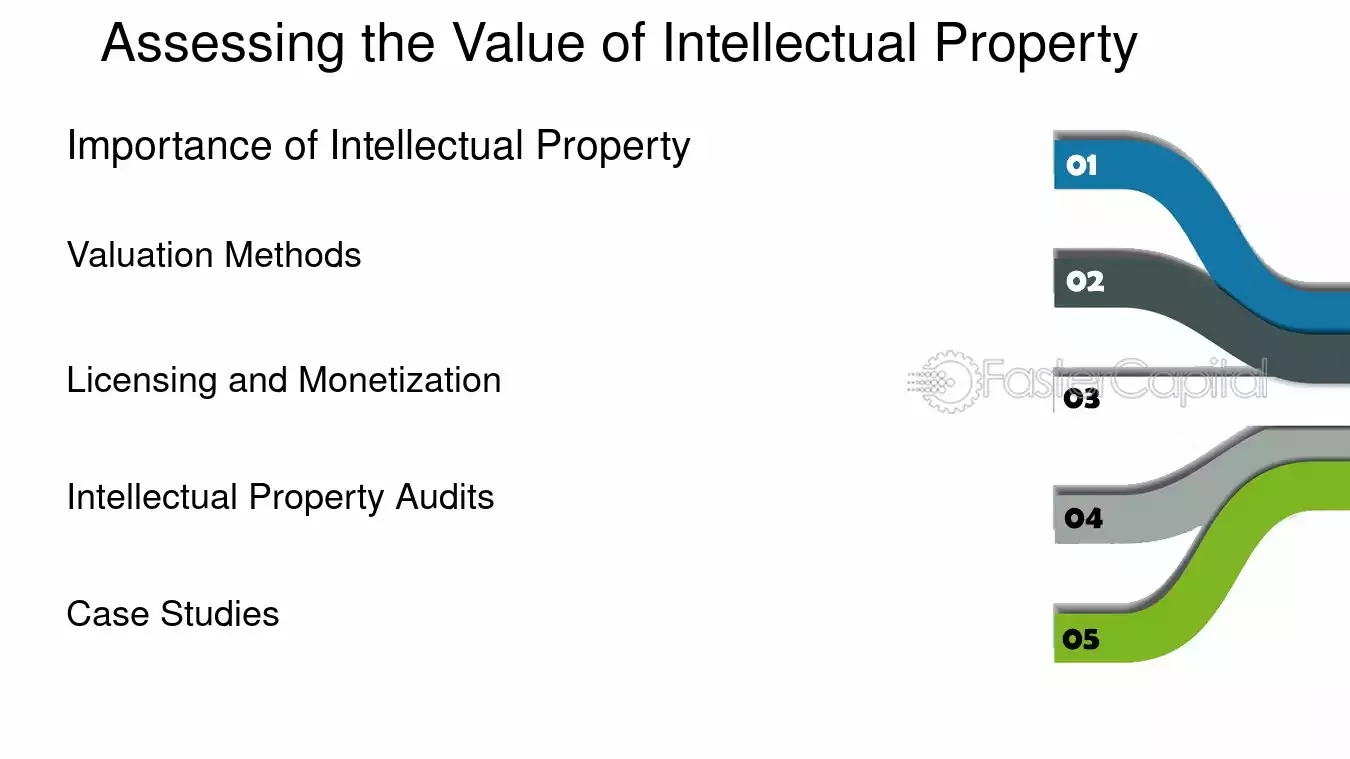 Assessing the Value of Intellectual Property

Importance of Intellectual Property

Valuation Methods

Licensing and Monetization

Intellectual Property Audits

Case Studies

01

02

03

04

05

FasterCapital